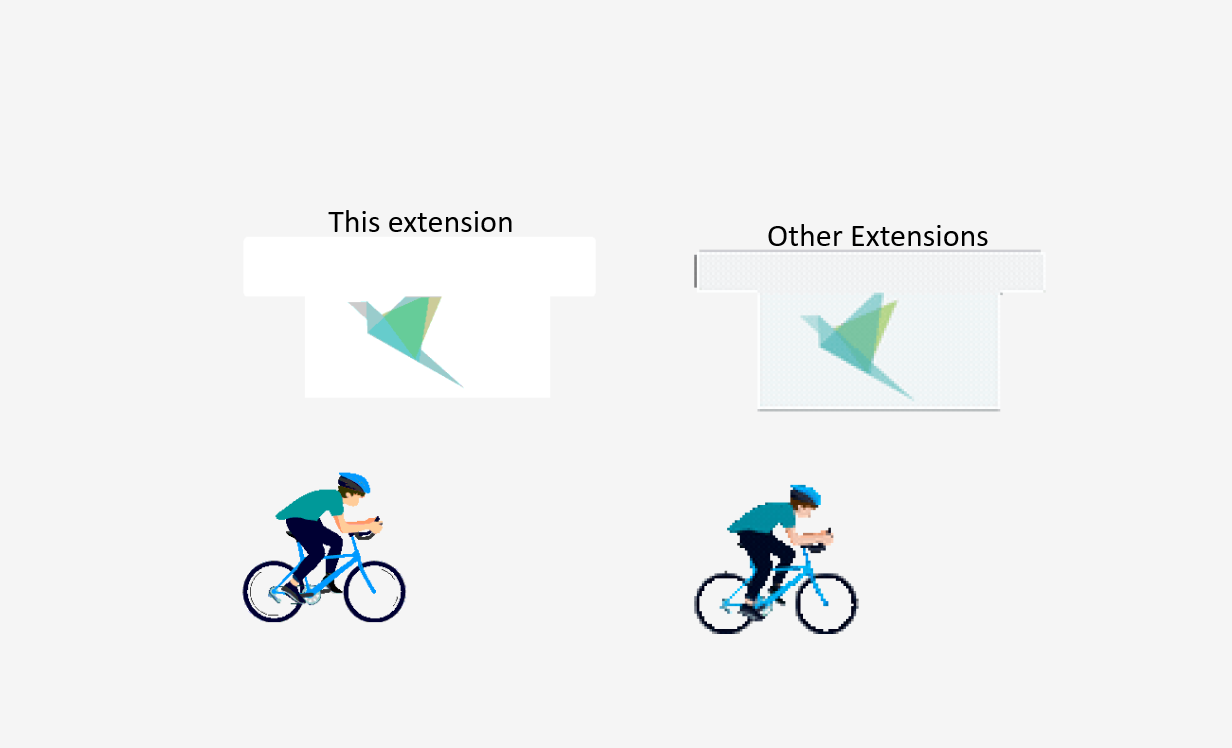 This extension

Other Extensions